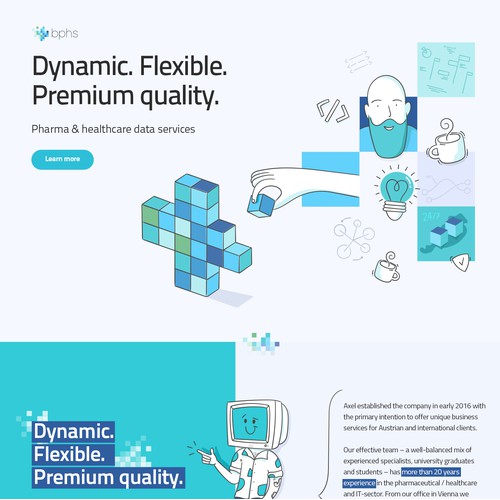 bphs

Dynamic. Flexible. Premium quality.

Pharma & healthcare data services

Learn more

24/7

Dynamic. Flexible. Premium quality.

Axel established the company in early 2016 with the primary intention to offer unique business services for Austrian and international clients.

Our effective team – a well-balanced mix of experienced specialists, university graduates and students – has more than 20 years experience in the pharmaceutical / healthcare and IT-sector. From our office in Vienna we